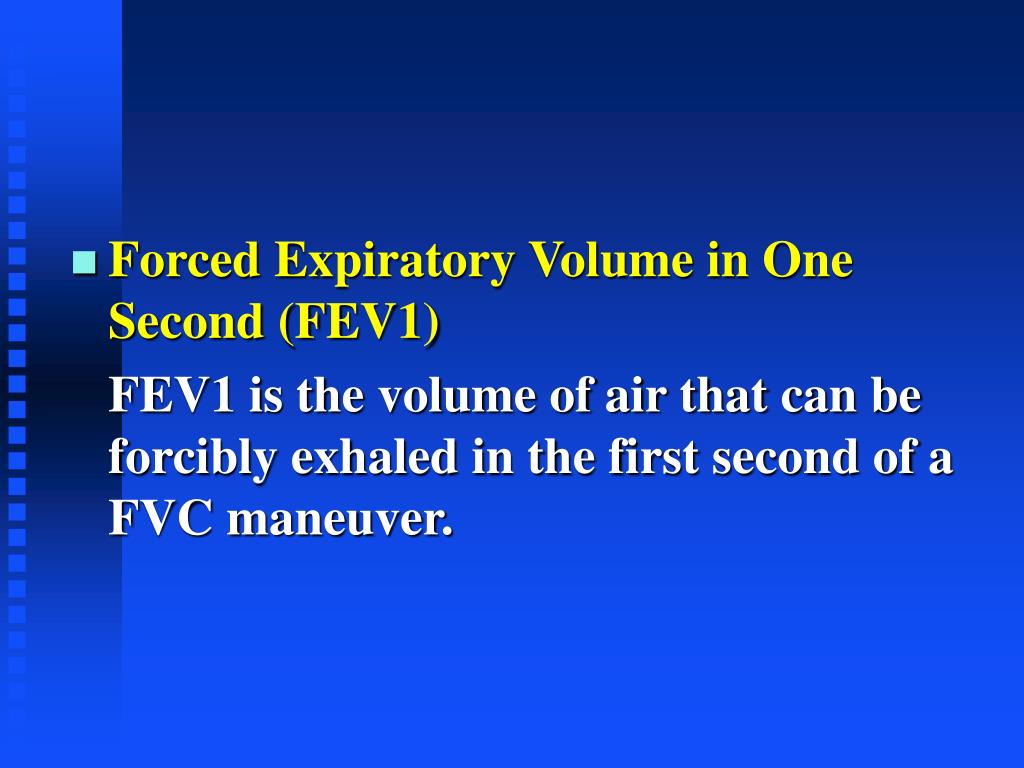 Forced Expiratory Volume in One Second (FEV1)

FEV1 is the volume of air that can be forcibly exhaled in the first second of a FVC maneuver.